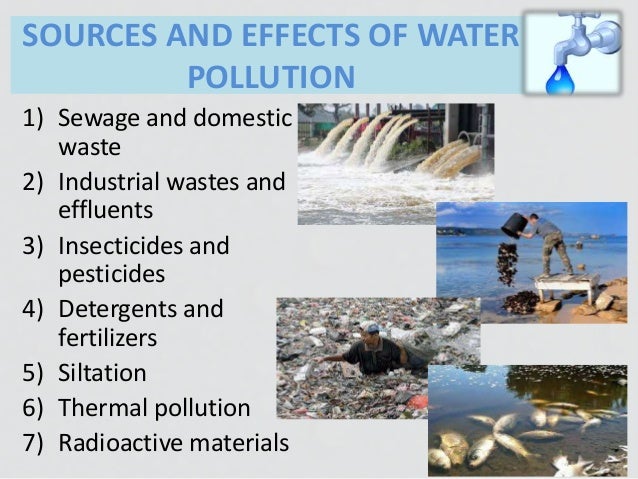 SOURCES AND EFFECTS OF WATER POLLUTION

1) Sewage and domestic waste
2) Industrial wastes and effluents
3) Insecticides and pesticides
4) Detergents and fertilizers
5) Siltation
6) Thermal pollution
7) Radioactive materials